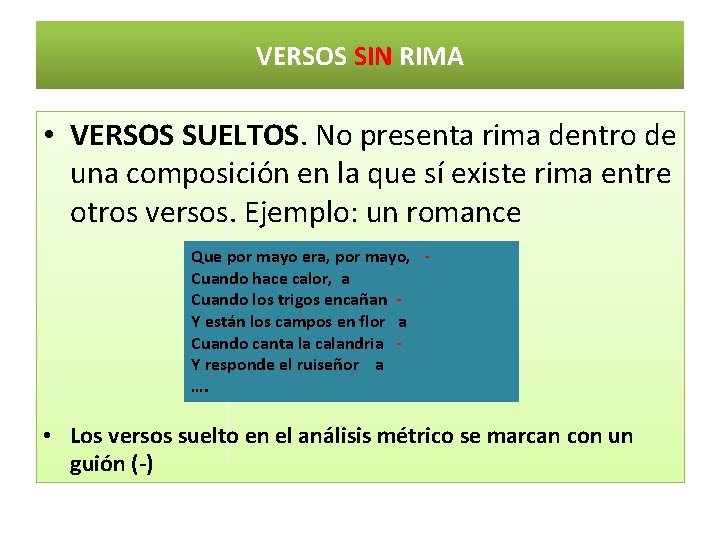 VERSOS SIN RIMA

• VERSOS SUELTOS. No presenta rima dentro de una composición en la que sí existe rima entre otros versos. Ejemplo: un romance

Que por mayo era, por mayo, -
Cuando hace calor, a
Cuando los trigos encañan -
Y están los campos en flor a
Cuando canta la calandria -
Y responde el ruiseñor a
….

• Los versos suelto en el análisis métrico se marcan con un guión (-)